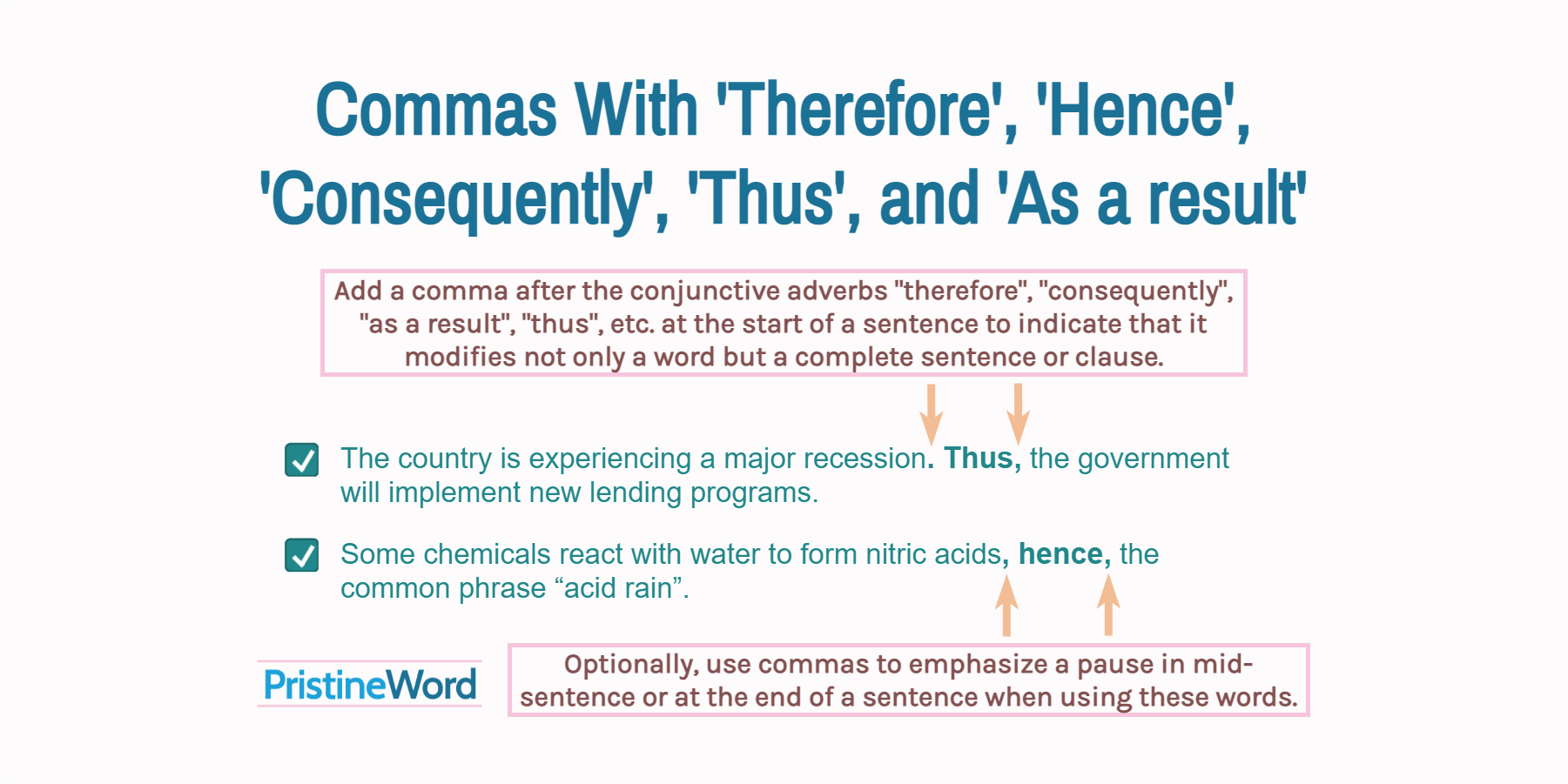 Commas With 'Therefore', 'Hence', 'Consequently', 'Thus', and 'As a result'

Add a comma after the conjunctive adverbs "therefore", "consequently", "as a result", "thus", etc. at the start of a sentence to indicate that it modifies not only a word but a complete sentence or clause.

The country is experiencing a major recession. Thus, the government will implement new lending programs.

Some chemicals react with water to form nitric acids, hence, the common phrase “acid rain”.

PristineWord

Optionally, use commas to emphasize a pause in mid-sentence or at the end of a sentence when using these words.